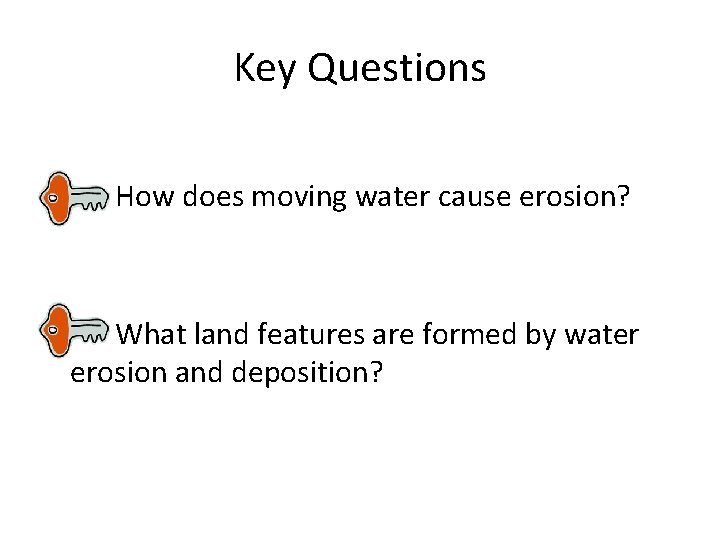 Key Questions

How does moving water cause erosion?

What land features are formed by water erosion and deposition?